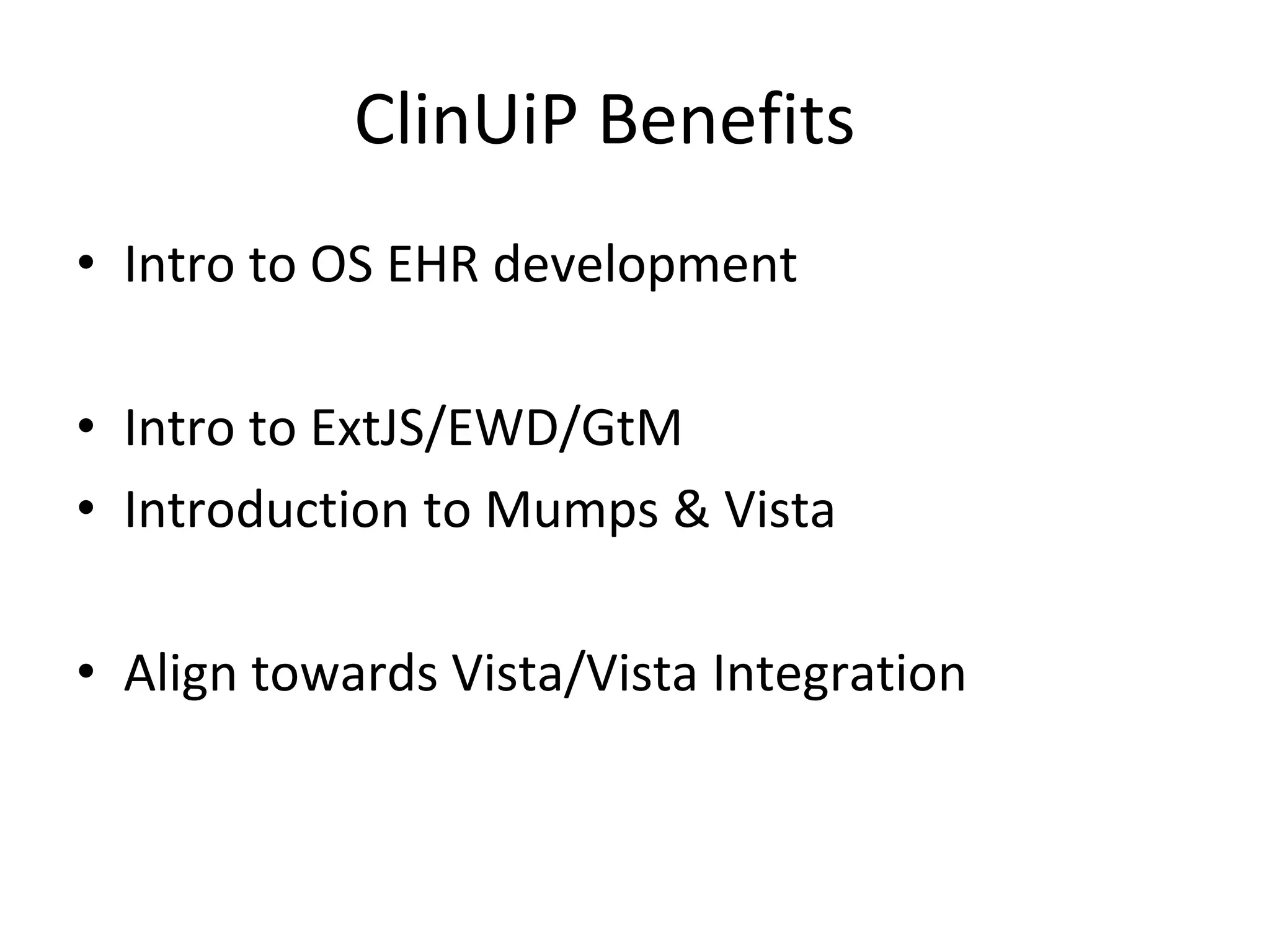 ClinUiP Benefits

• Intro to OS EHR development

• Intro to ExtJS/EWD/GtM
• Introduction to Mumps & Vista

• Align towards Vista/Vista Integration